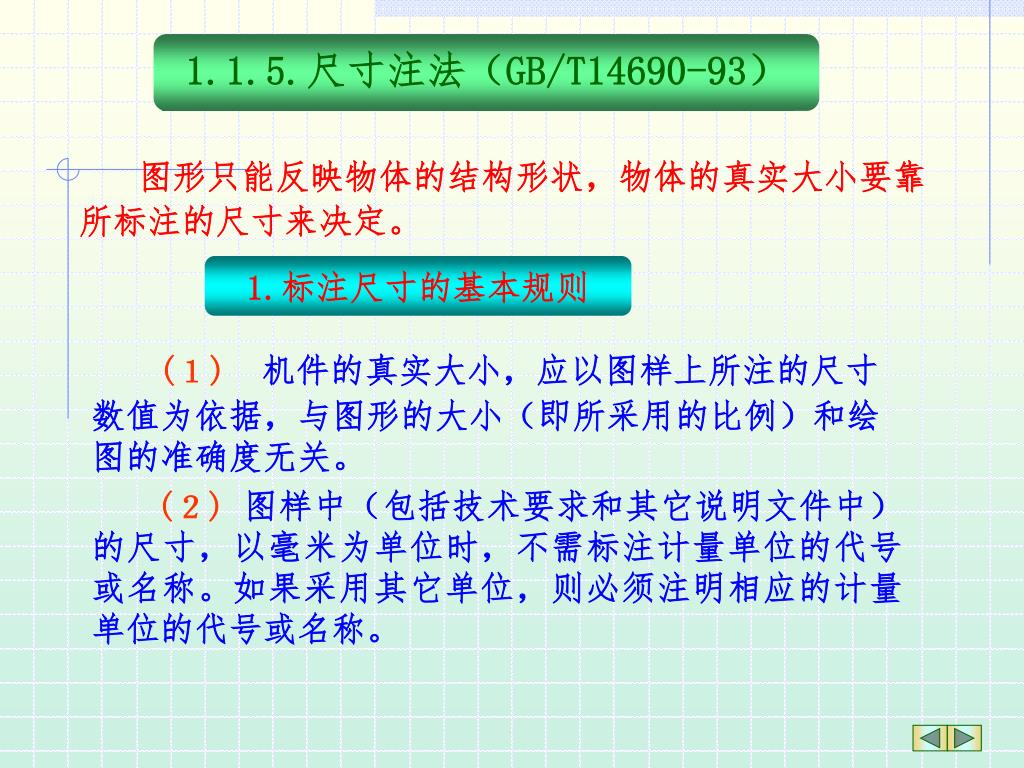 1.1.5.尺寸注法（GB/T14690-93）

图形只能反映物体的结构形状，物体的真实大小要靠所标注的尺寸来决定。

1.标注尺寸的基本规则

（1） 机件的真实大小，应以图样上所注的尺寸数值为依据，与图形的大小（即所采用的比例）和绘图的准确度无关。

（2）图样中（包括技术要求和其它说明文件中）的尺寸，以毫米为单位时，不需标注计量单位的代号或名称。如果采用其它单位，则必须注明相应的计量单位的代号或名称。